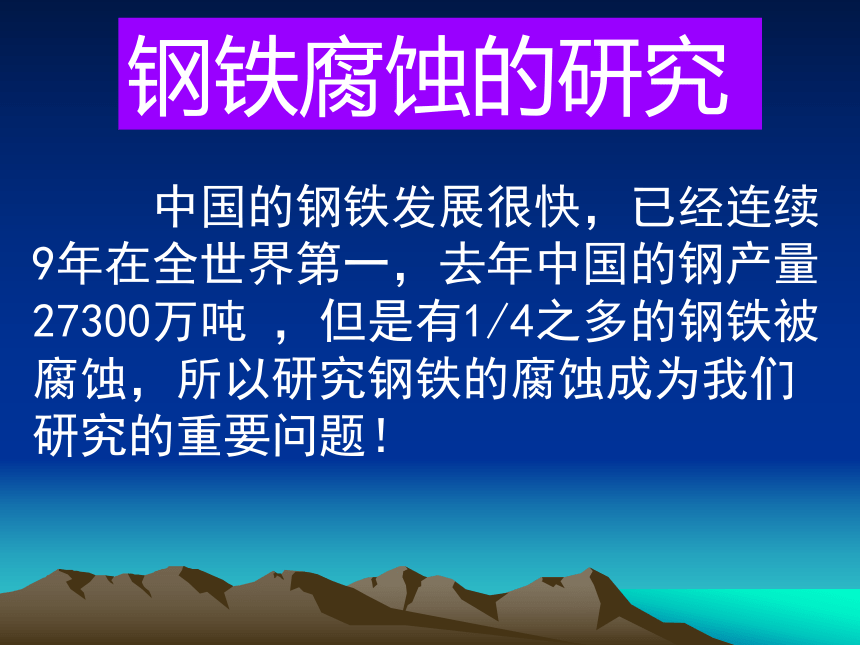 钢铁腐蚀的研究

中国的钢铁发展很快，已经连续9年在全世界第一，去年中国的钢产量27300万吨 ，但是有1/4之多的钢铁被腐蚀，所以研究钢铁的腐蚀成为我们研究的重要问题！